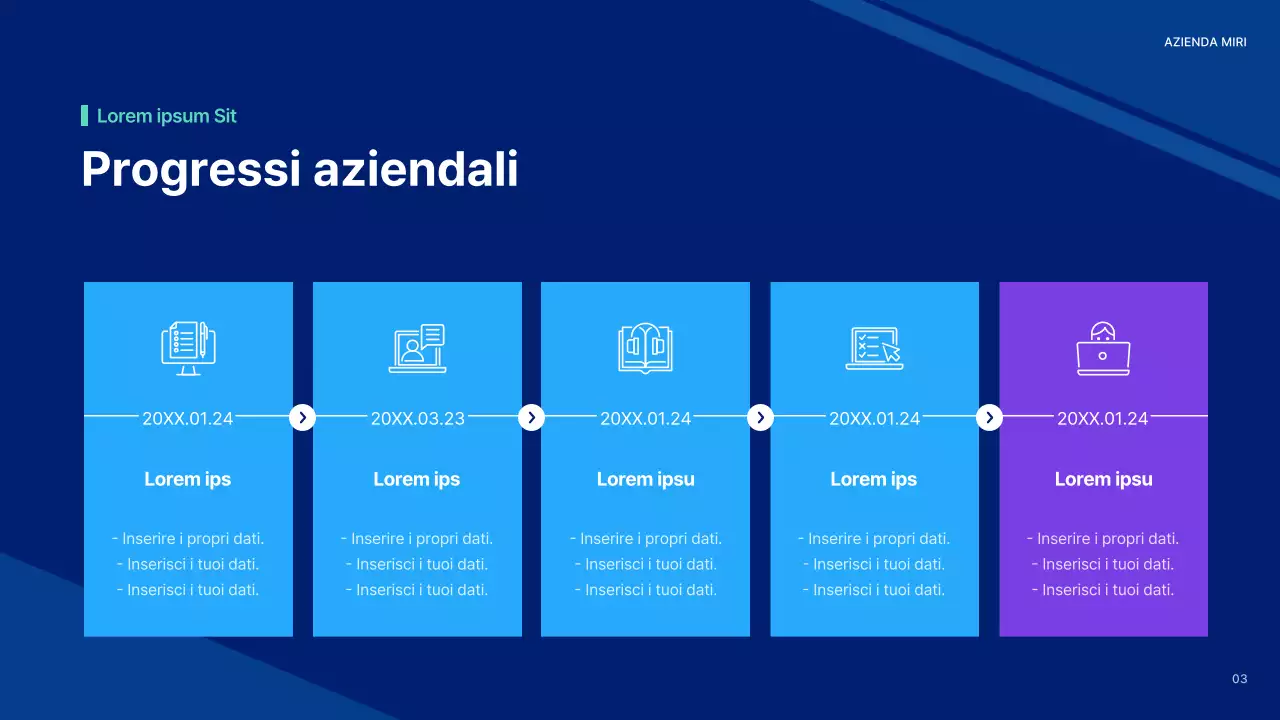 AZIENDA MIRI

Lorem ipsum Sit

Progressi aziendali

20XX.01.24

Lorem ips

- Inserire i propri dati.
- Inserisci i tuoi dati.
- Inserisci i tuoi dati.

20XX.03.23

Lorem ips

- Inserire i propri dati.
- Inserisci i tuoi dati.
- Inserisci i tuoi dati.

20XX.01.24

Lorem ipsu

- Inserire i propri dati.
- Inserisci i tuoi dati.
- Inserisci i tuoi dati.

20XX.01.24

Lorem ips

- Inserire i propri dati.
- Inserisci i tuoi dati.
- Inserisci i tuoi dati.

20XX.01.24

Lorem ipsu

- Inserire i propri dati.
- Inserisci i tuoi dati.
- Inserisci i tuoi dati.

03